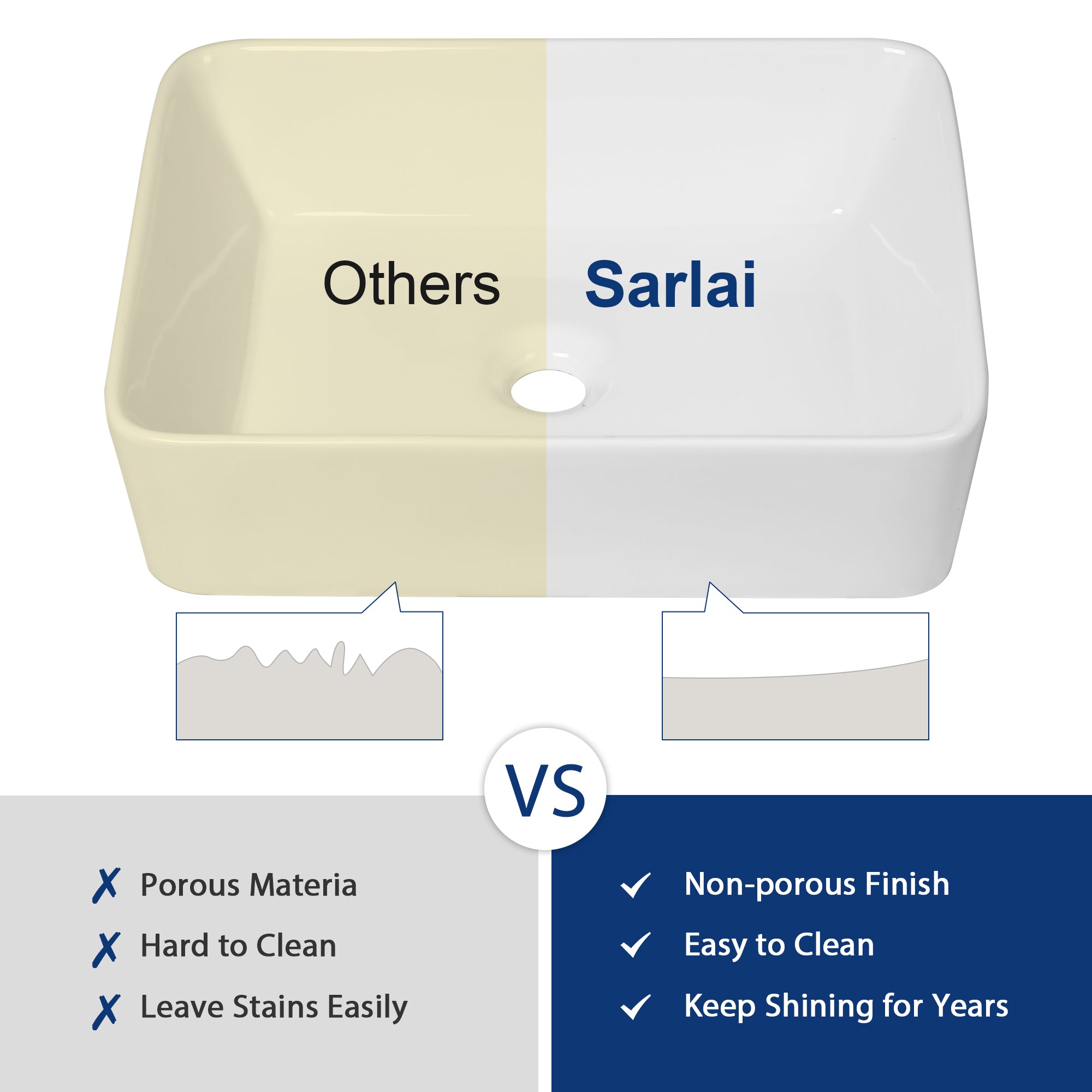 Others

Sarlai

VS

✗ Porous Materia

✗ Hard to Clean

✗ Leave Stains Easily

✓ Non-porous Finish

✓ Easy to Clean

✓ Keep Shining for Years